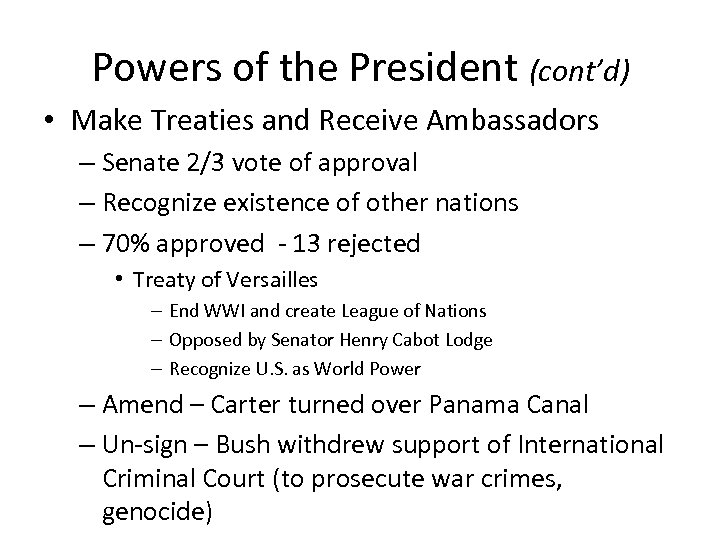 Powers of the President (cont'd)

• Make Treaties and Receive Ambassadors

– Senate 2/3 vote of approval

– Recognize existence of other nations

– 70% approved - 13 rejected

• Treaty of Versailles

– End WWI and create League of Nations

– Opposed by Senator Henry Cabot Lodge

– Recognize U.S. as World Power

– Amend – Carter turned over Panama Canal

– Un-sign – Bush withdrew support of International Criminal Court (to prosecute war crimes, genocide)